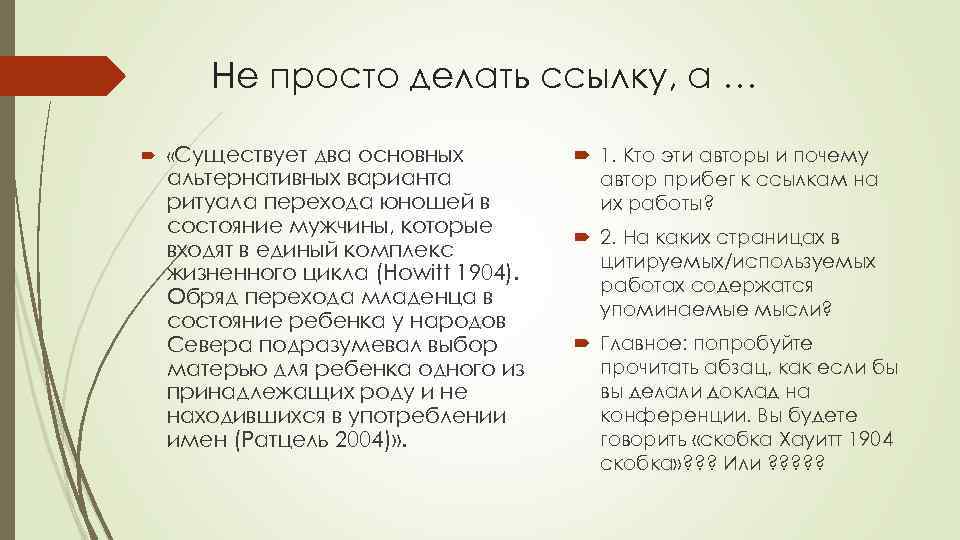 Не просто делать ссылку, а …

«Существует два основных альтернативных варианта ритуала перехода юношей в состояние мужчины, которые входят в единый комплекс жизненного цикла (Howitt 1904). Обряд перехода младенца в состояние ребенка у народов Севера подразумевал выбор матерью для ребенка одного из принадлежащих роду и не находившихся в употреблении имен (Ратцель 2004)».

1. Кто эти авторы и почему автор прибег к ссылкам на их работы?

2. На каких страницах в цитируемых/используемых работах содержатся упоминаемые мысли?

Главное: попробуйте прочитать абзац, как если бы вы делали доклад на конференции. Вы будете говорить «скобка Хауитт 1904 скобка»??? Или ?????